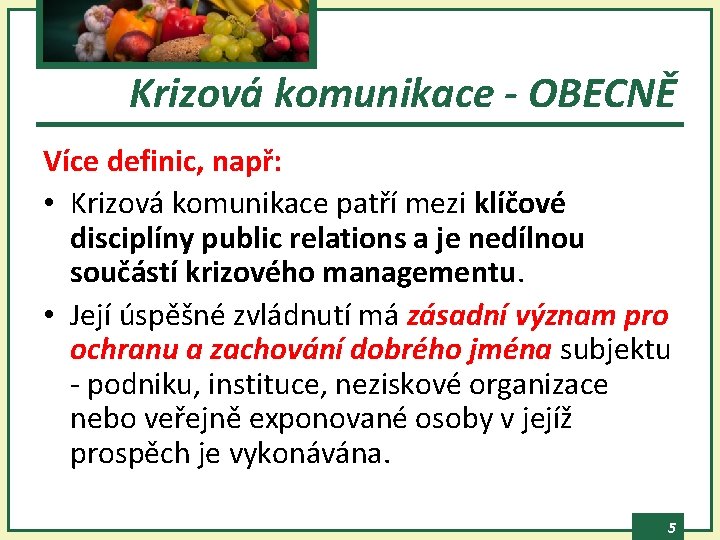 Krizová komunikace - OBECNĚ

Více definic, např:

• Krizová komunikace patří mezi klíčové disciplíny public relations a je nedílnou součástí krizového managementu.

• Její úspěšné zvládnutí má zásadní význam pro ochranu a zachování dobrého jména subjektu - podniku, instituce, neziskové organizace nebo veřejně exponované osoby v jejíž prospěch je vykonávána.

5